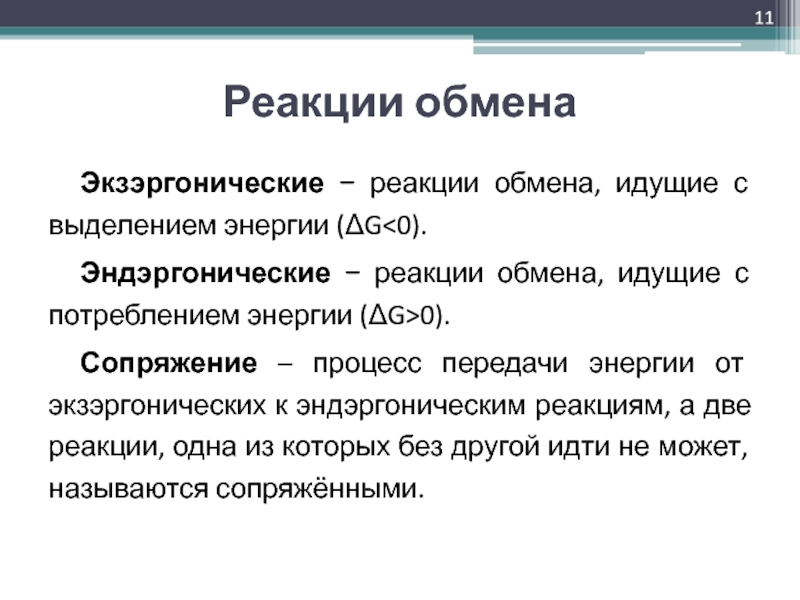 11

Реакции обмена

Экзэргонические − реакции обмена, идущие с выделением энергии ($\Delta G<0$).

Эндэргонические − реакции обмена, идущие с потреблением энергии ($\Delta G>0$).

Сопряжение – процесс передачи энергии от экзэргонических к эндэргоническим реакциям, а две реакции, одна из которых без другой идти не может, называются сопряжёнными.